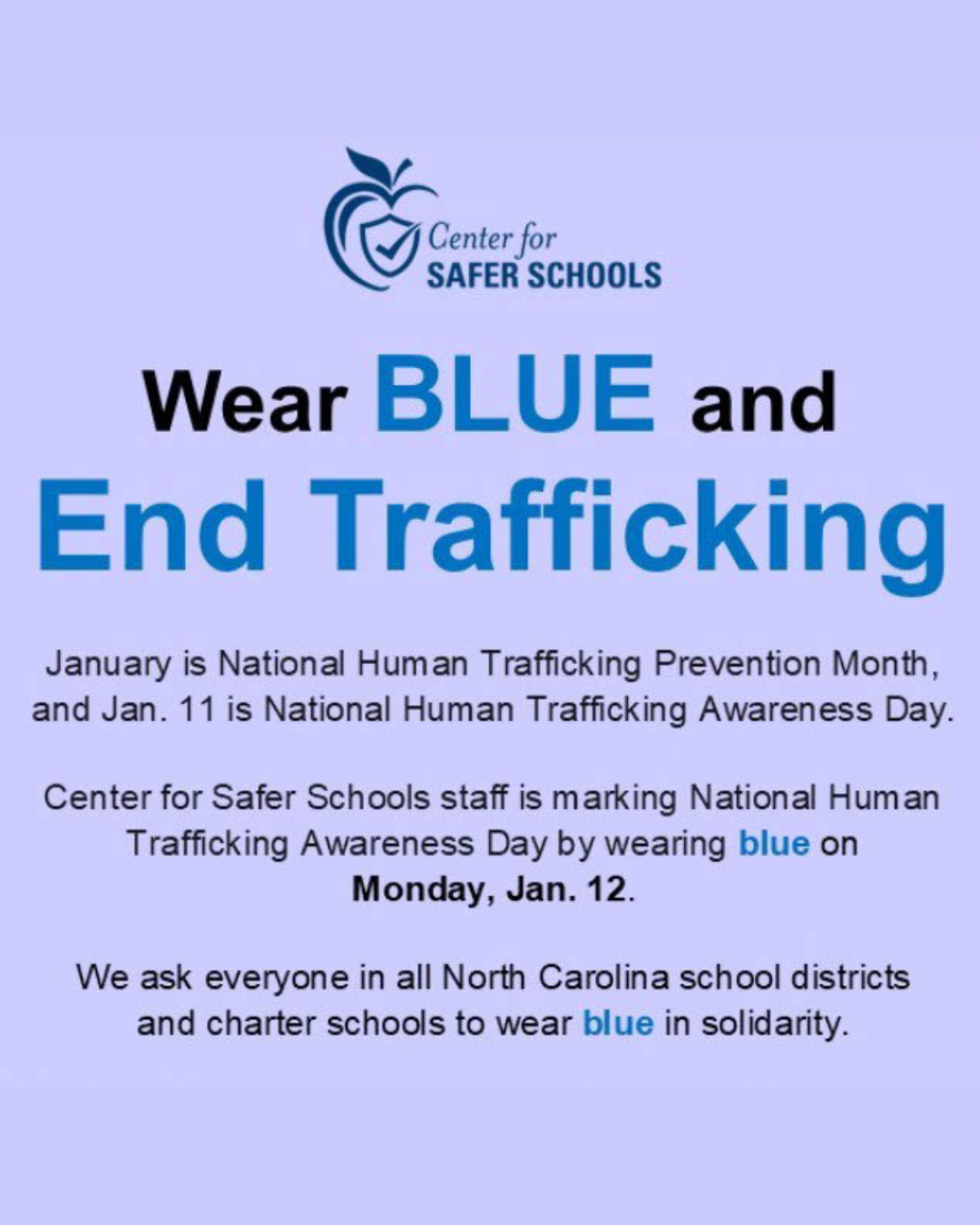 Center for
SAFER SCHOOLS

Wear BLUE and
End Trafficking

January is National Human Trafficking Prevention Month, and Jan. 11 is National Human Trafficking Awareness Day.

Center for Safer Schools staff is marking National Human Trafficking Awareness Day by wearing blue on Monday, Jan. 12.

We ask everyone in all North Carolina school districts and charter schools to wear blue in solidarity.